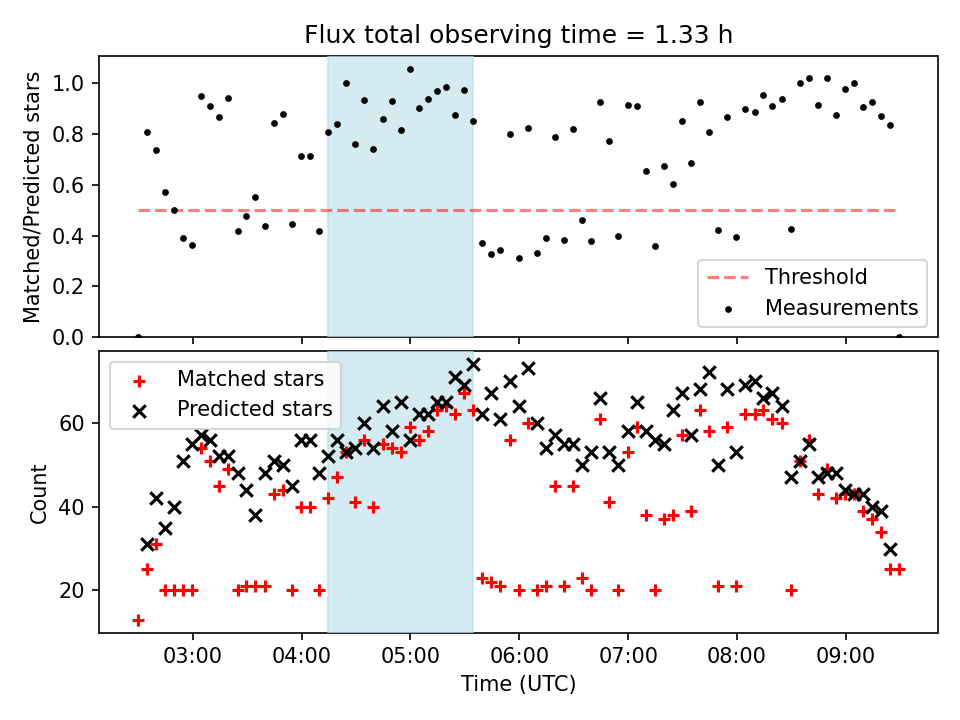 Flux total observing time = 1.33 h

Matched/Predicted stars

1.0
0.8
0.6
0.4
0.2
0.0

Threshold
Measurements

Matched stars
Predicted stars

Count

60
40
20

03:00
04:00
05:00
06:00
07:00
08:00
09:00

Time (UTC)